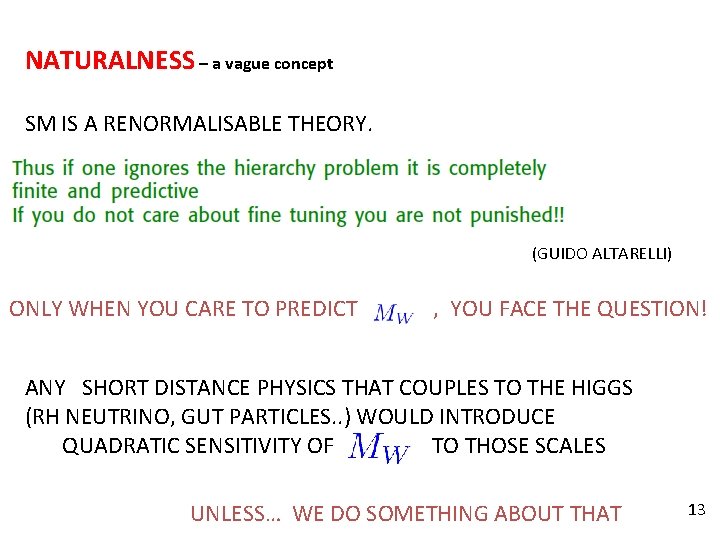 NATURALNESS – a vague concept

SM IS A RENORMALISABLE THEORY.

Thus if one ignores the hierarchy problem it is completely finite and predictive
If you do not care about fine tuning you are not punished!!

(GUIDO ALTARELLI)

ONLY WHEN YOU CARE TO PREDICT $M_W$ , YOU FACE THE QUESTION!

ANY SHORT DISTANCE PHYSICS THAT COUPLES TO THE HIGGS (RH NEUTRINO, GUT PARTICLES..) WOULD INTRODUCE QUADRATIC SENSITIVITY OF $M_W$ TO THOSE SCALES

UNLESS... WE DO SOMETHING ABOUT THAT

13